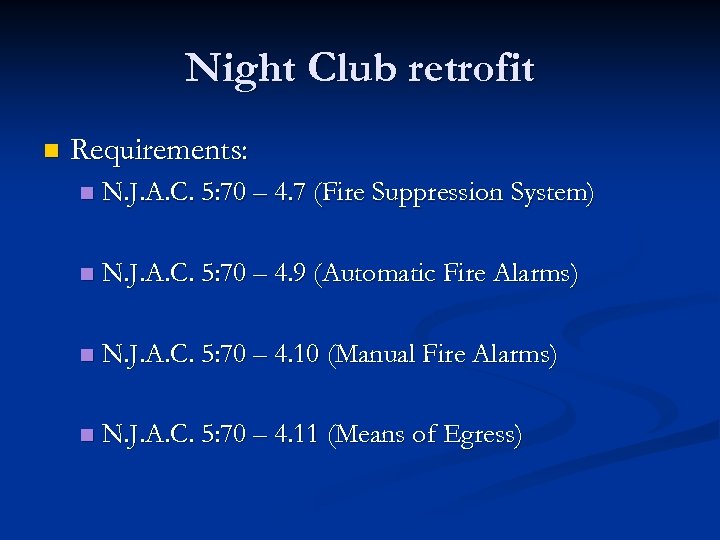 Night Club retrofit

Requirements:

N.J.A.C. 5:70 – 4.7 (Fire Suppression System)

N.J.A.C. 5:70 – 4.9 (Automatic Fire Alarms)

N.J.A.C. 5:70 – 4.10 (Manual Fire Alarms)

N.J.A.C. 5:70 – 4.11 (Means of Egress)